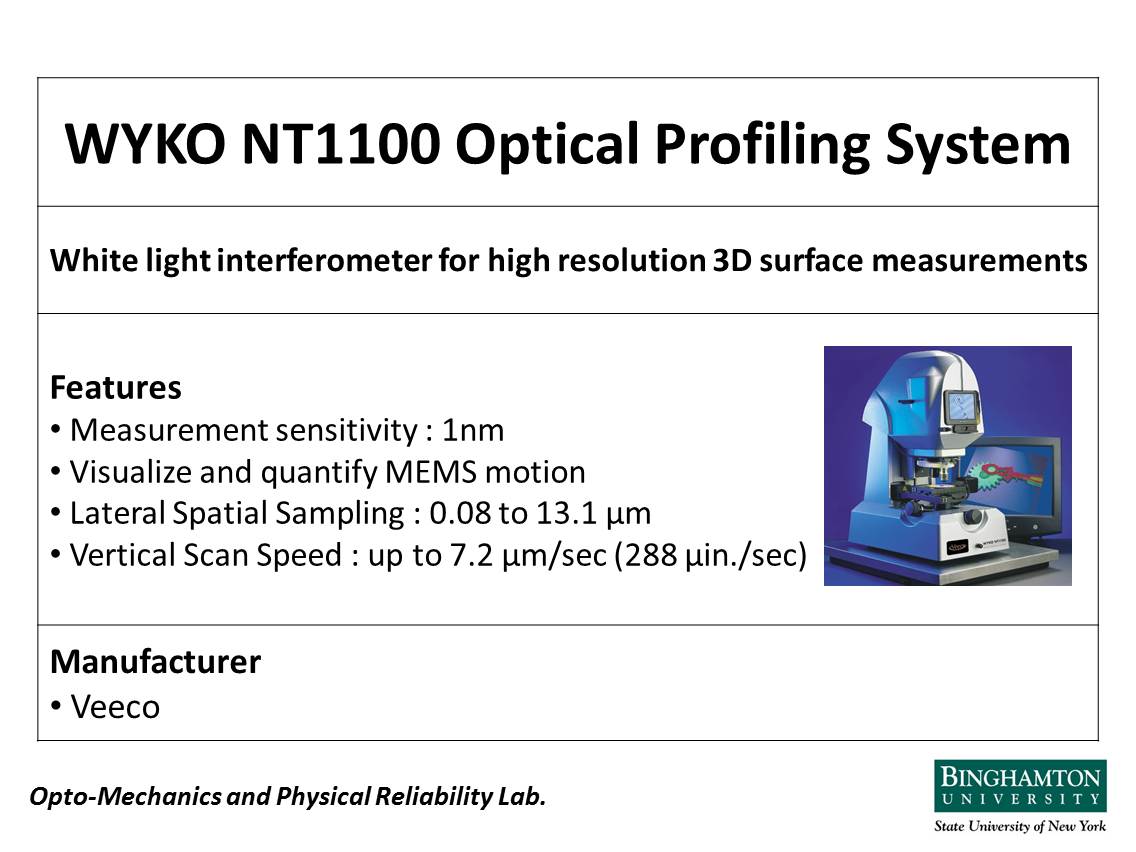 WYKO NT1100 Optical Profiling System

White light interferometer for high resolution 3D surface measurements

Features
• Measurement sensitivity : 1nm
• Visualize and quantify MEMS motion
• Lateral Spatial Sampling : 0.08 to 13.1 µm
• Vertical Scan Speed : up to 7.2 µm/sec (288 µin./sec)

Manufacturer
• Veeco

Opto-Mechanics and Physical Reliability Lab.

BINGHAMTON UNIVERSITY
State University of New York